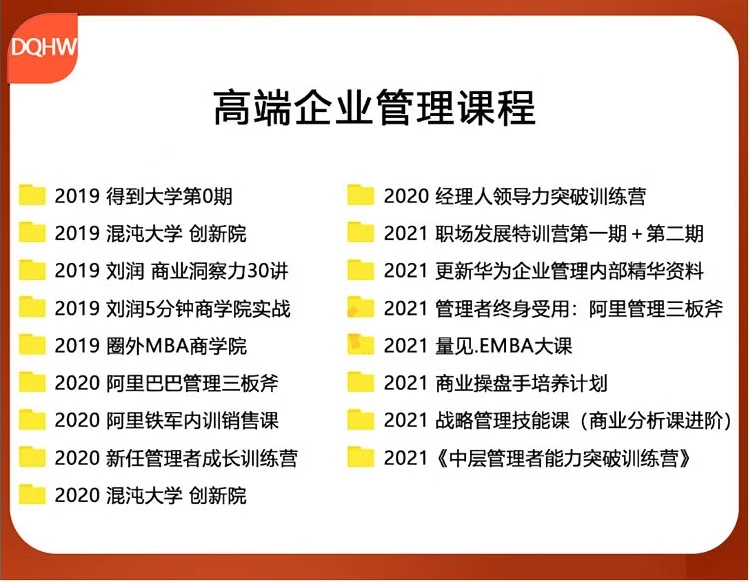 DQHW

高端企业管理课程

2019 得到大学第0期
2019 混沌大学 创新院
2019 刘润 商业洞察力30讲
2019 刘润5分钟商学院实战
2019 圈外MBA商学院
2020 阿里巴巴管理三板斧
2020 阿里铁军内训销售课
2020 新任管理者成长训练营
2020 混沌大学 创新院

2020 经理人领导力突破训练营
2021 职场发展特训营第一期 + 第二期
2021 更新华为企业管理内部精华资料
2021 管理者终身受用：阿里管理三板斧
2021 量见.EMBA大课
2021 商业操盘手培养计划
2021 战略管理技能课（商业分析课进阶）
2021《中层管理者能力突破训练营》